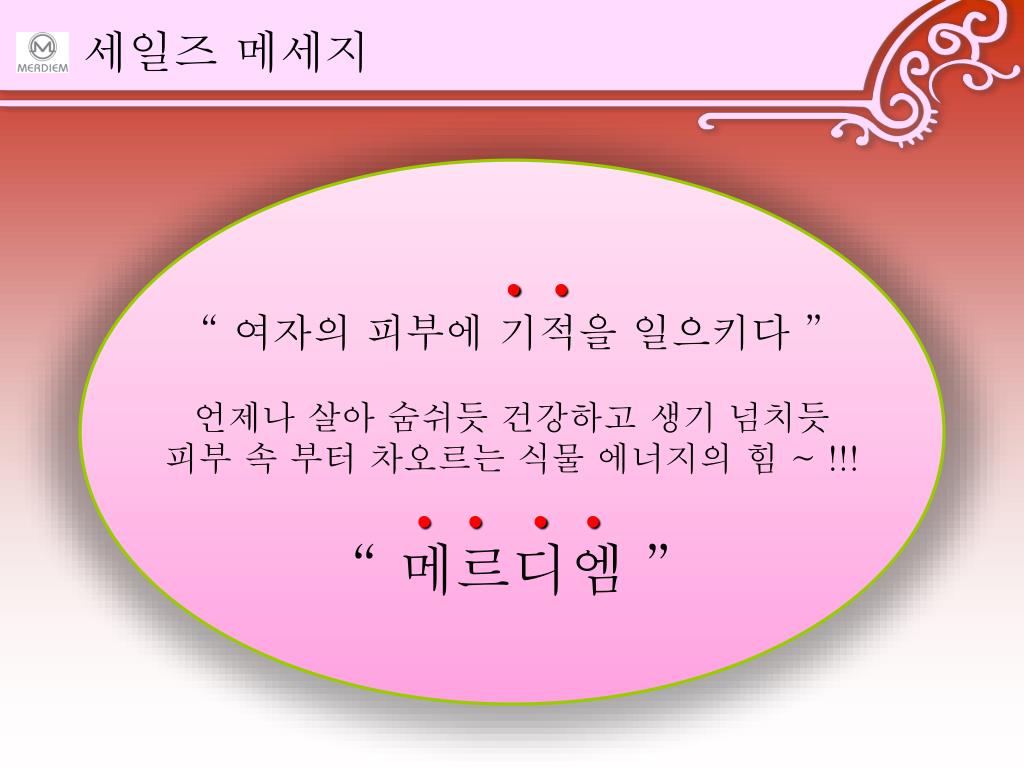 MERDIEM 세일즈 메세지

“ 여자의 피부에 기적을 일으키다 ”

언제나 살아 숨쉬듯 건강하고 생기 넘치듯 피부 속 부터 차오르는 식물 에너지의 힘 ~ !!!

“ 메르디엠 ”